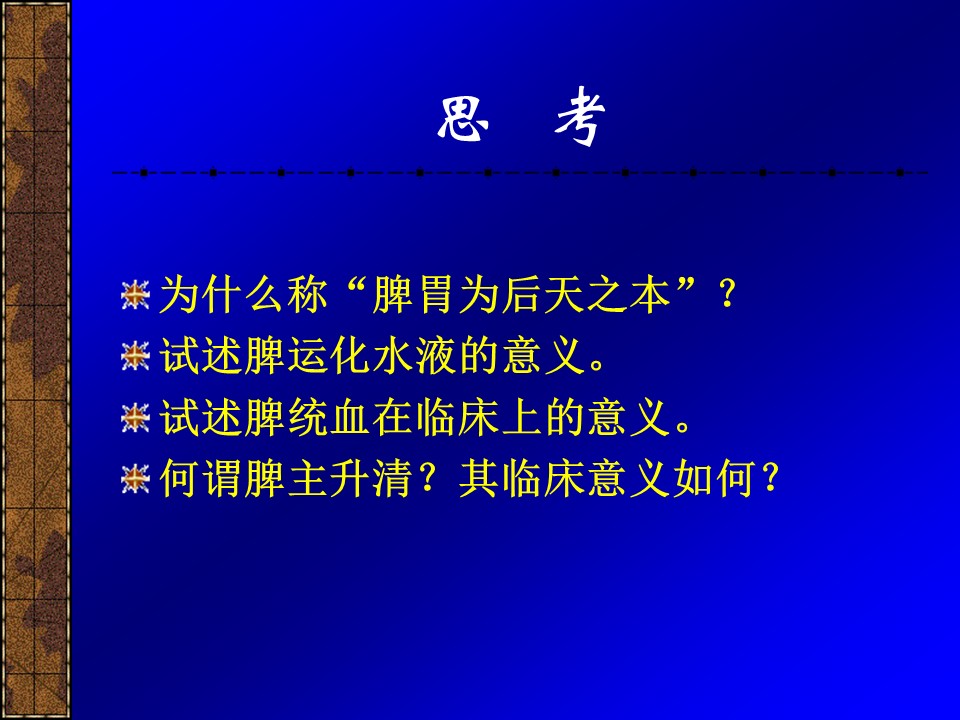 思　考

为什么称“脾胃为后天之本”？
试述脾运化水液的意义。
试述脾统血在临床上的意义。
何谓脾主升清？其临床意义如何？